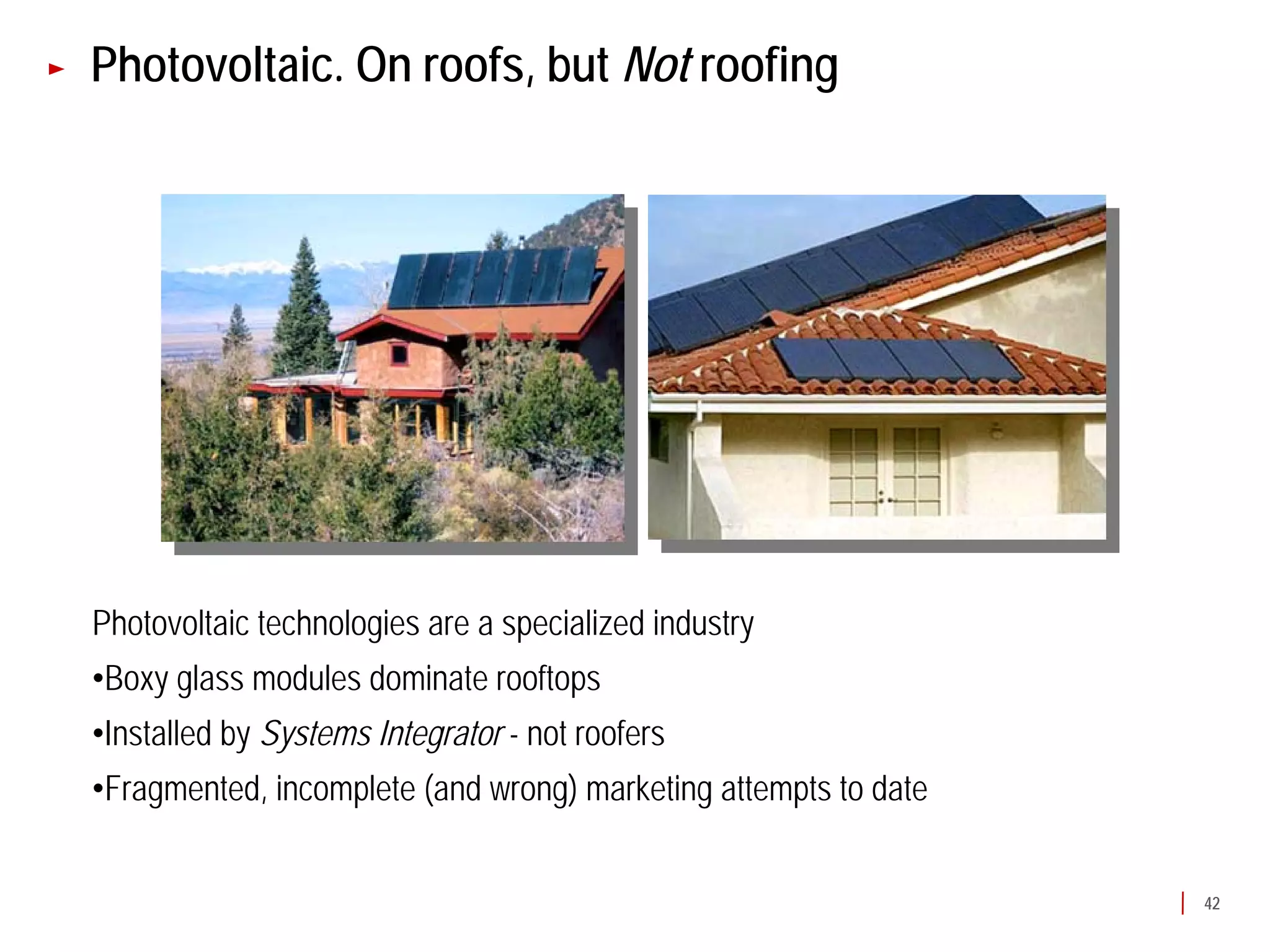 Photovoltaic. On roofs, but Not roofing

Photovoltaic technologies are a specialized industry

•Boxy glass modules dominate rooftops

•Installed by Systems Integrator - not roofers

•Fragmented, incomplete (and wrong) marketing attempts to date

42